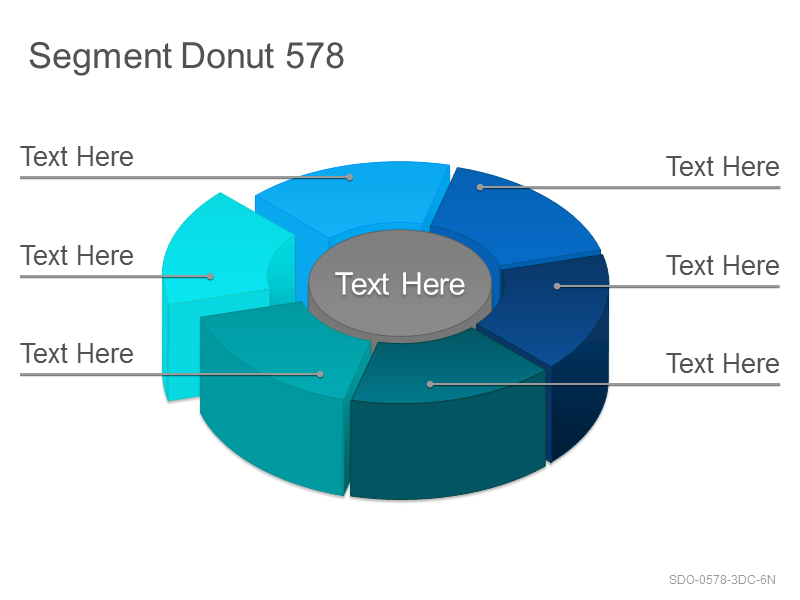 Segment Donut 578

Text Here

Text Here

Text Here

Text Here

Text Here

Text Here

Text Here

SDO-0578-3DC-6N